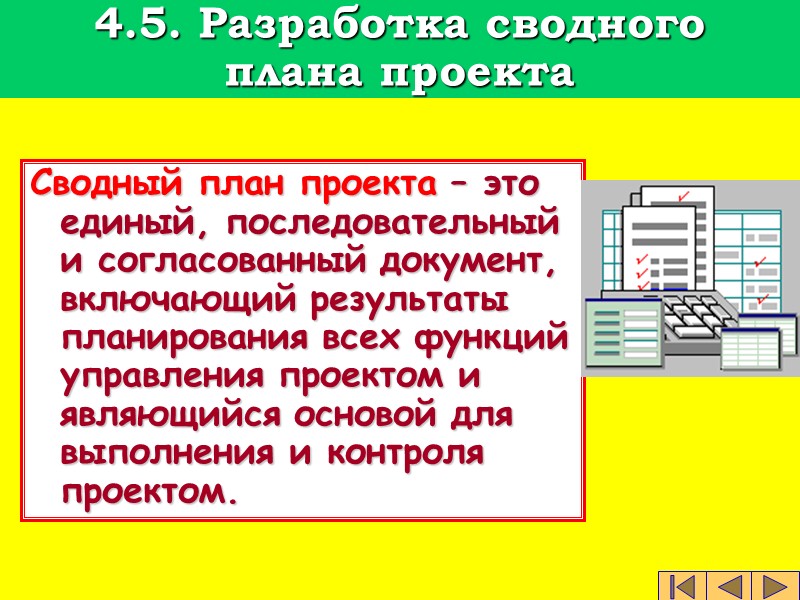 4.5. Разработка сводного плана проекта

Сводный план проекта – это единый, последовательный и согласованный документ, включающий результаты планирования всех функций управления проектом и являющийся основой для выполнения и контроля проектом.